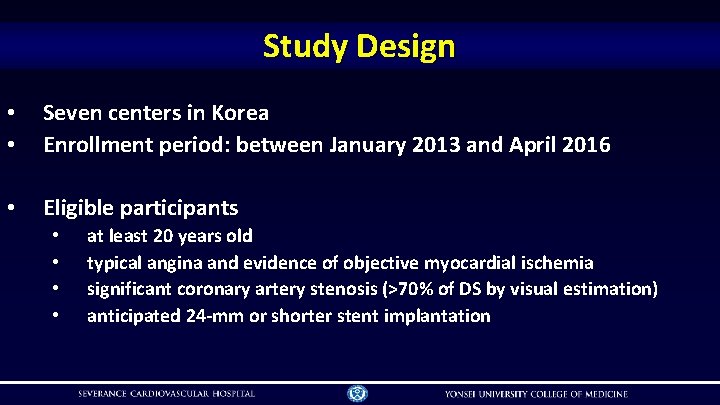 Study Design

• Seven centers in Korea
• Enrollment period: between January 2013 and April 2016

• Eligible participants
  • at least 20 years old
  • typical angina and evidence of objective myocardial ischemia
  • significant coronary artery stenosis (>70% of DS by visual estimation)
  • anticipated 24-mm or shorter stent implantation

SEVERANCE CARDIOVASCULAR HOSPITAL
YONSEI UNIVERSITY COLLEGE OF MEDICINE